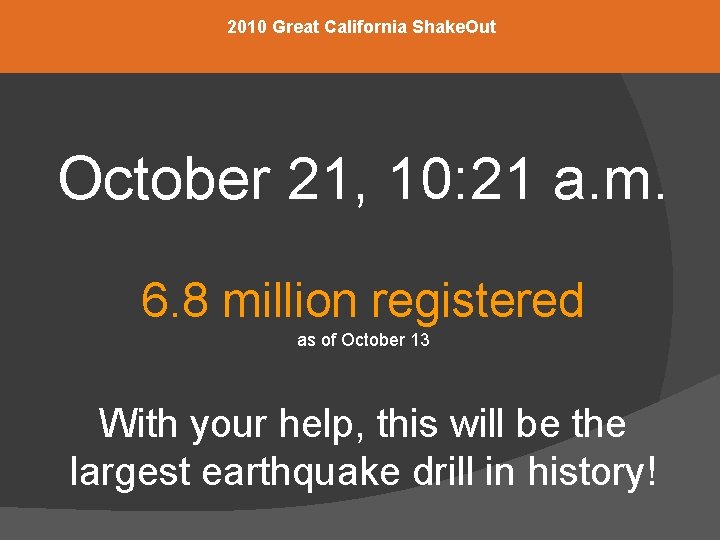 2010 Great California ShakeOut

October 21, 10:21 a.m.

6.8 million registered
as of October 13

With your help, this will be the largest earthquake drill in history!